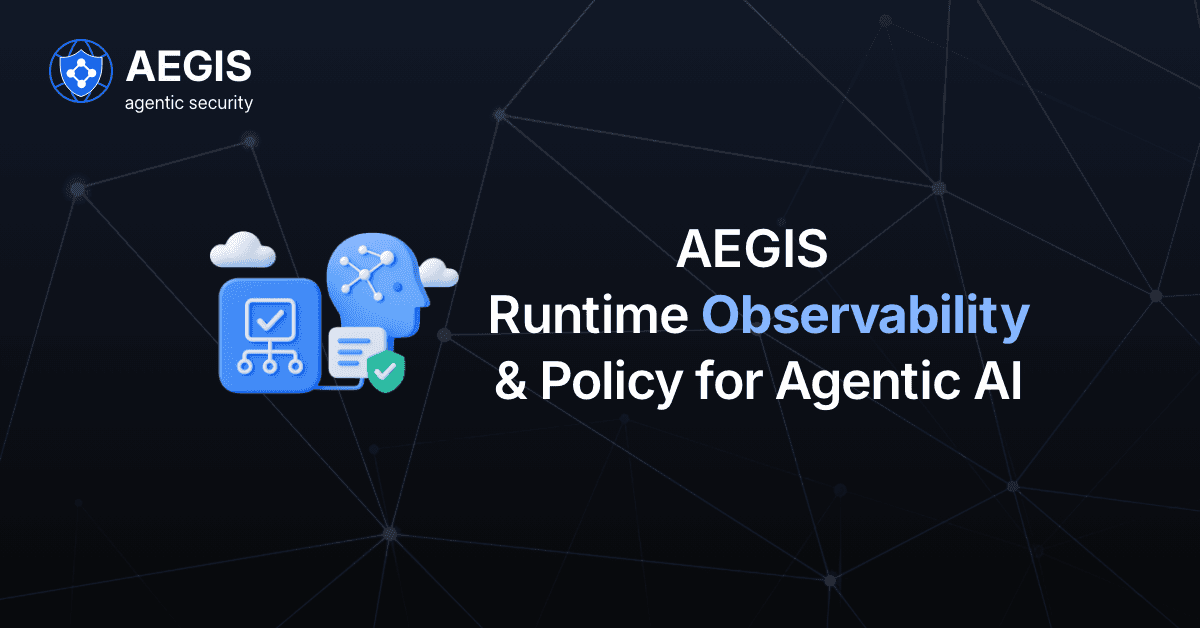 AEGIS
agentic security

AEGIS
Runtime Observability
& Policy for Agentic AI